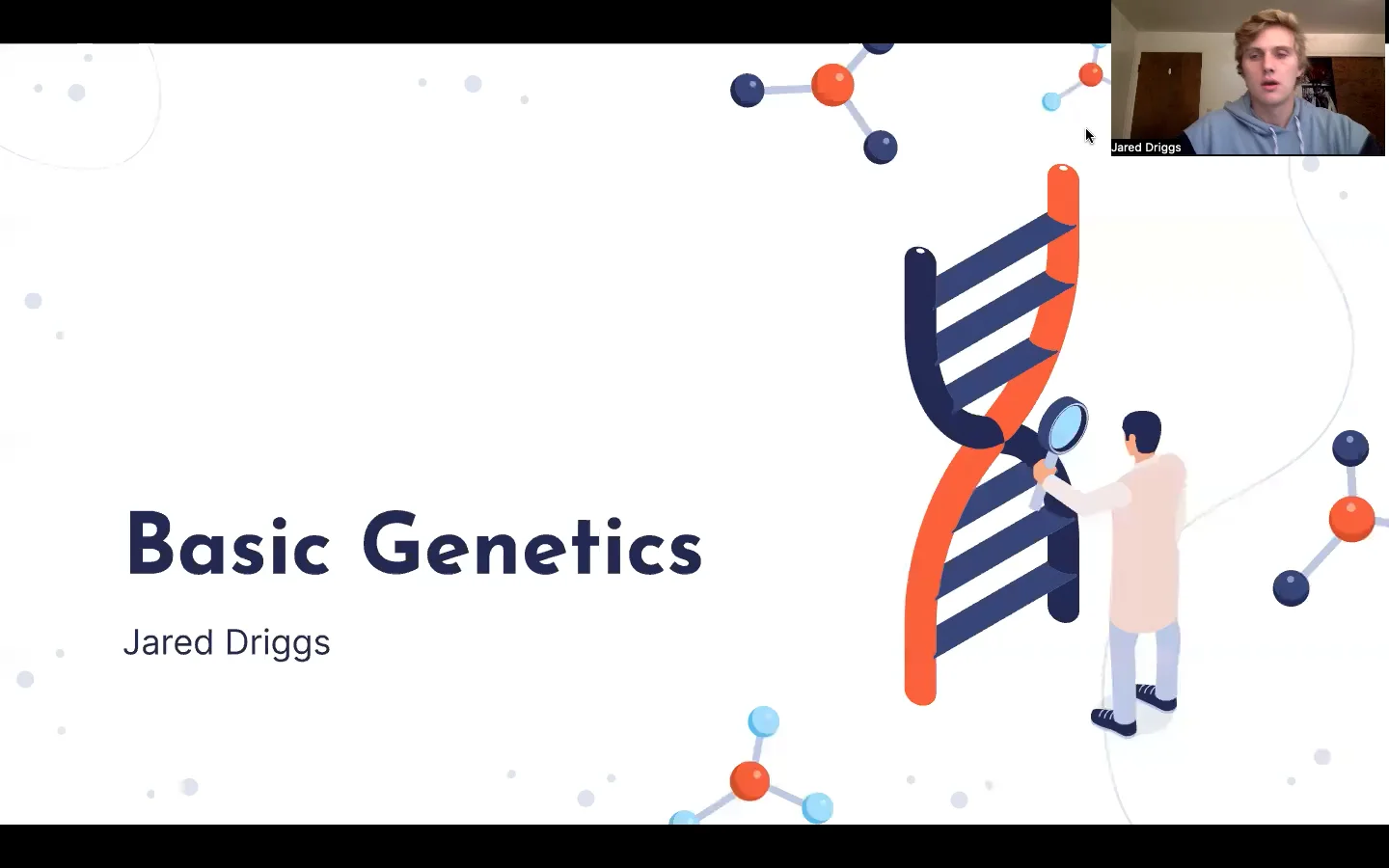 Jared Driggs

Basic Genetics

Jared Driggs